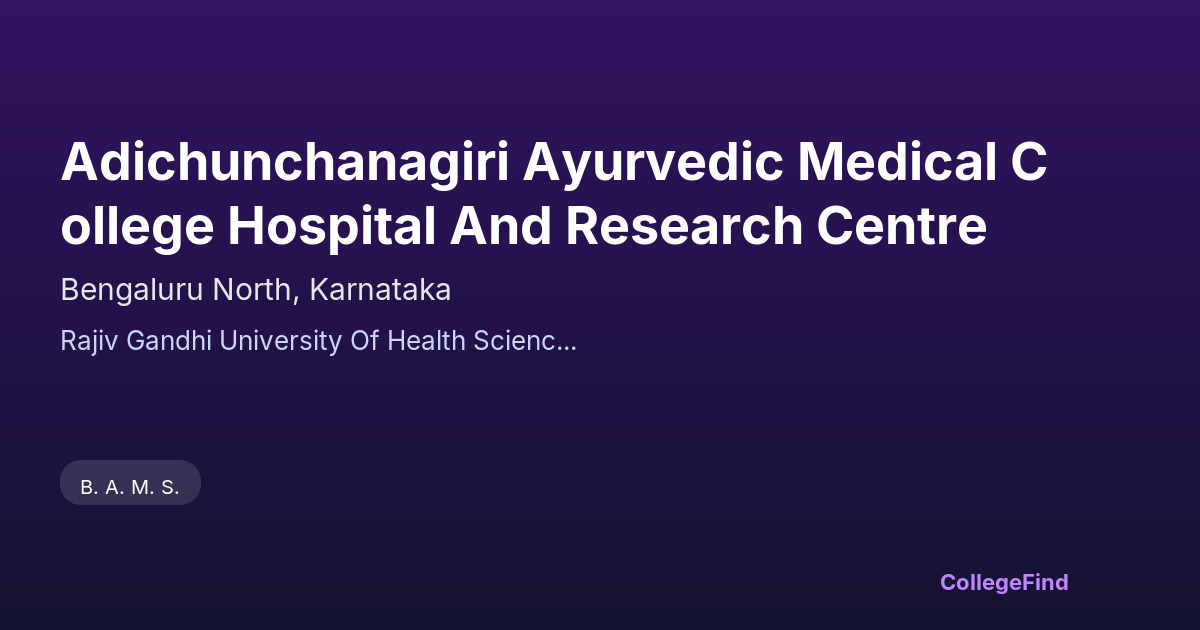 Adichunchanagiri Ayurvedic Medical College Hospital And Research Centre

Bengaluru North, Karnataka

Rajiv Gandhi University Of Health Scienc...

B. A. M. S.

CollegeFind